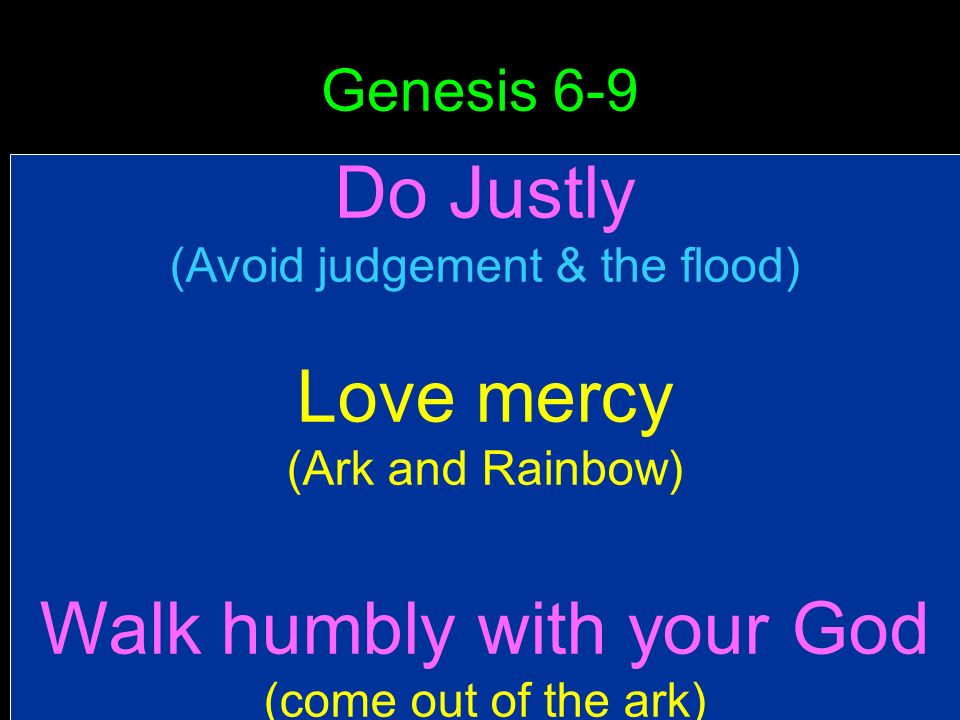 Genesis 6-9

Do Justly
(Avoid judgement & the flood)

Love mercy
(Ark and Rainbow)

Walk humbly with your God
(come out of the ark)